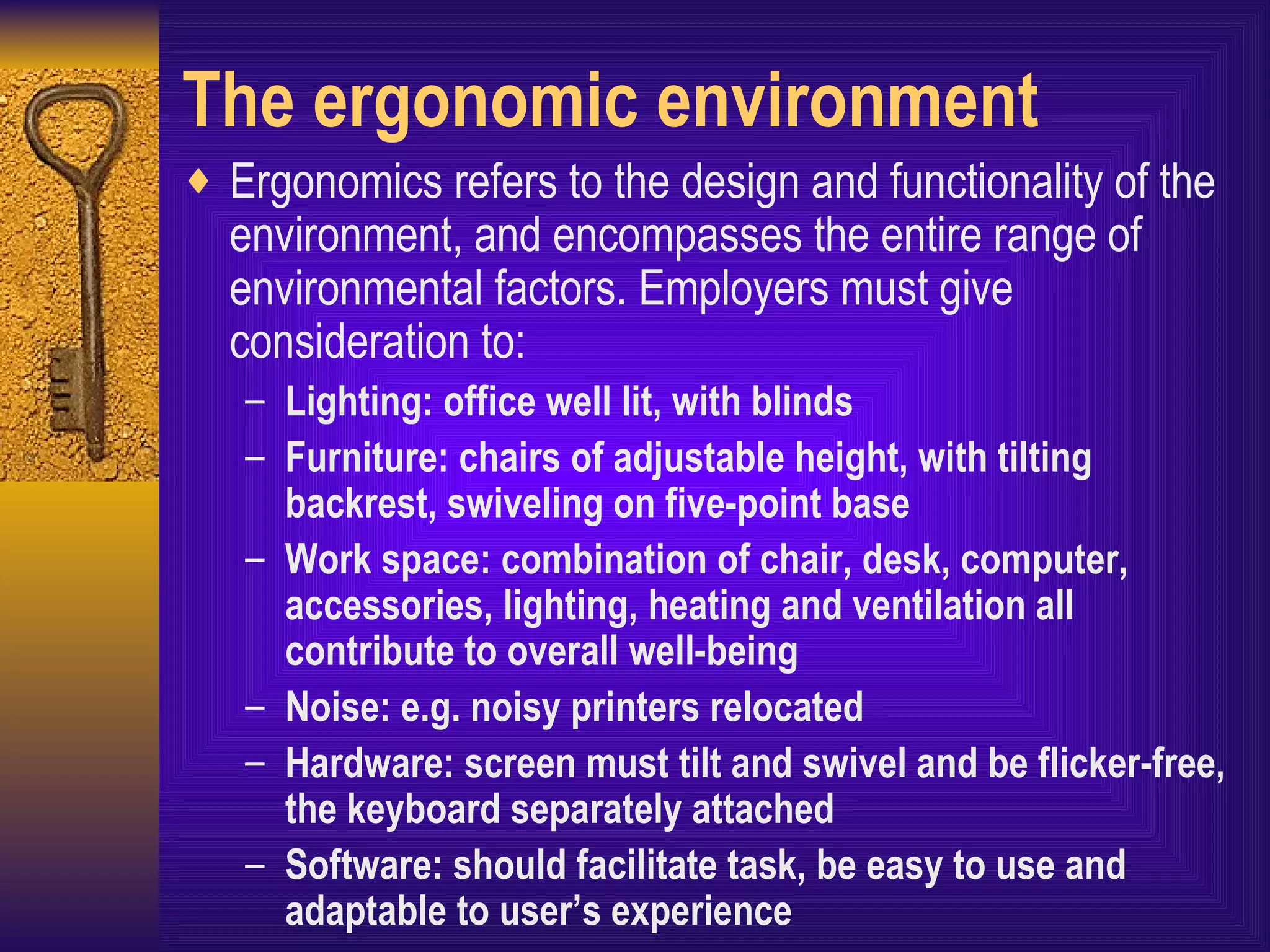 The ergonomic environment

♦ Ergonomics refers to the design and functionality of the environment, and encompasses the entire range of environmental factors. Employers must give consideration to:

– Lighting: office well lit, with blinds
– Furniture: chairs of adjustable height, with tilting backrest, swiveling on five-point base
– Work space: combination of chair, desk, computer, accessories, lighting, heating and ventilation all contribute to overall well-being
– Noise: e.g. noisy printers relocated
– Hardware: screen must tilt and swivel and be flicker-free, the keyboard separately attached
– Software: should facilitate task, be easy to use and adaptable to user's experience